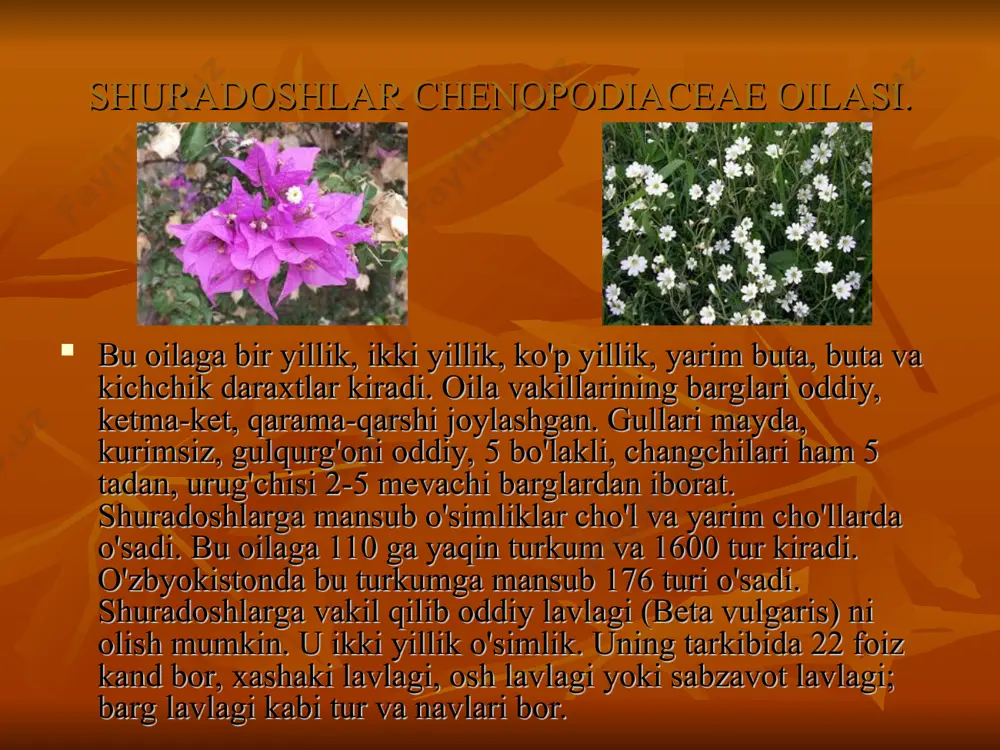 SHURADOSHLAR CHENOPODIACEAE OILASI.

Bu oilaga bir yillik, ikki yillik, ko'p yillik, yarim buta, buta va kichchik daraxtlar kiradi. Oila vakillarining barglari oddiy, ketma-ket, qarama-qarshi joylashgan. Gullari mayda, kurimsiz, gulqurg'oni oddiy, 5 bo'lakli, changchilari ham 5 tadan, urug'chisi 2-5 mevachi barglardan iborat. Shuradoshlarga mansub o'simliklar cho'l va yarim cho'llarda o'sadi. Bu oilaga 110 ga yaqin turkum va 1600 tur kiradi. O'zbyokistonda bu turkumga mansub 176 turi o'sadi. Shuradoshlarga vakil qilib oddiy lavlagi (Beta vulgaris) ni olish mumkin. U ikki yillik o'simlik. Uning tarkibida 22 foiz kand bor, xashaki lavlagi, osh lavlagi yoki sabzavot lavlagi; barg lavlagi kabi tur va navlari bor.